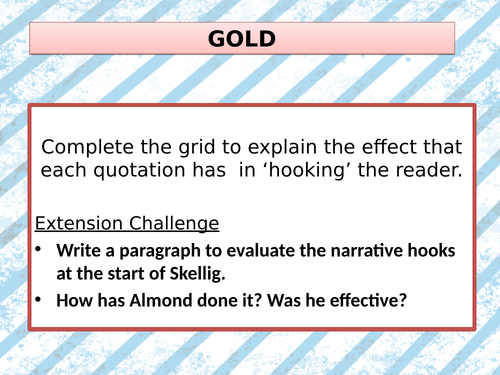 GOLD

Complete the grid to explain the effect that each quotation has in ‘hooking’ the reader.

Extension Challenge

• Write a paragraph to evaluate the narrative hooks at the start of Skellig.
• How has Almond done it? Was he effective?